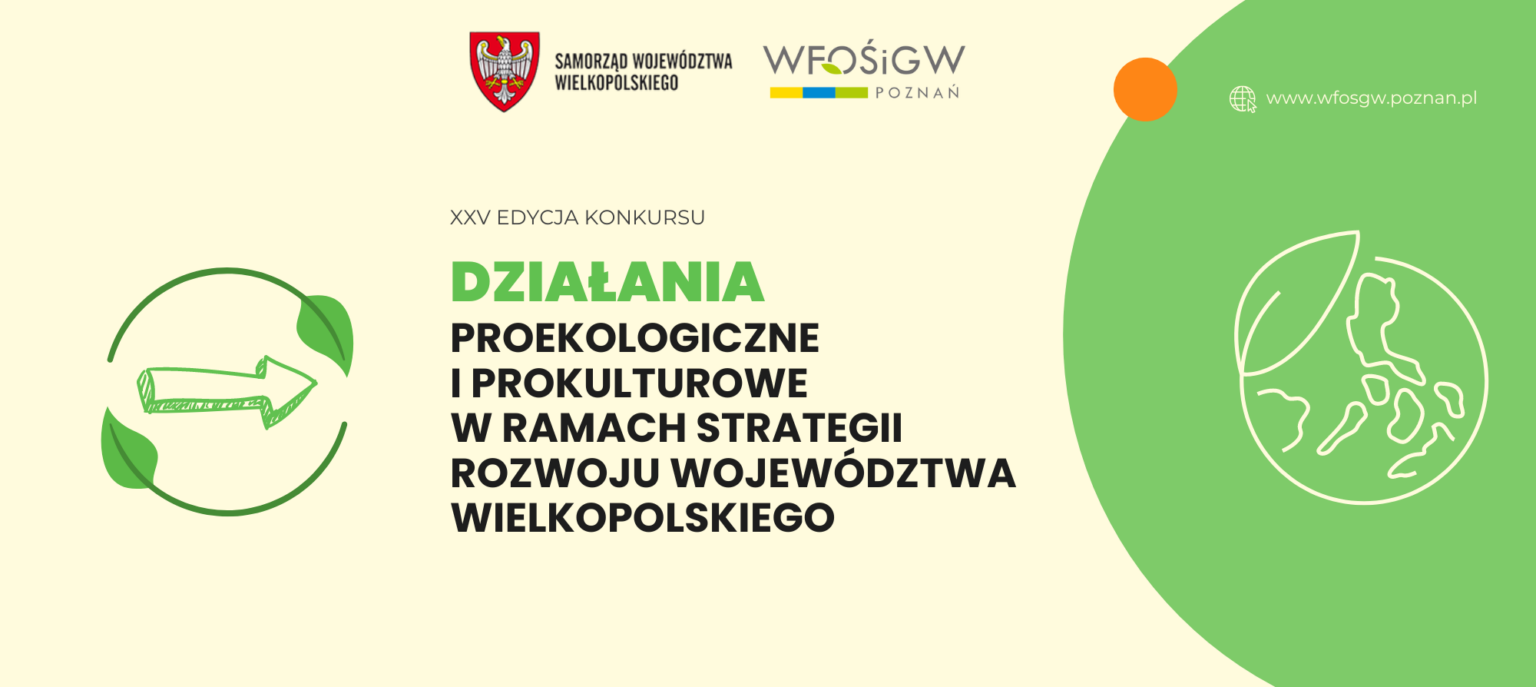 SAMORZĄD WOJEWÓDZTWA WIELKOPOLSKIEGO

WFOŚiGW
POZNAŃ

www.wfosgw.poznan.pl

XXV EDYCJA KONKURSU

DZIAŁANIA
PROEKOLOGICZNE
I PROKULTUROWE
W RAMACH STRATEGII
ROZWOJU WOJEWÓDZTWA
WIELKOPOLSKIEGO